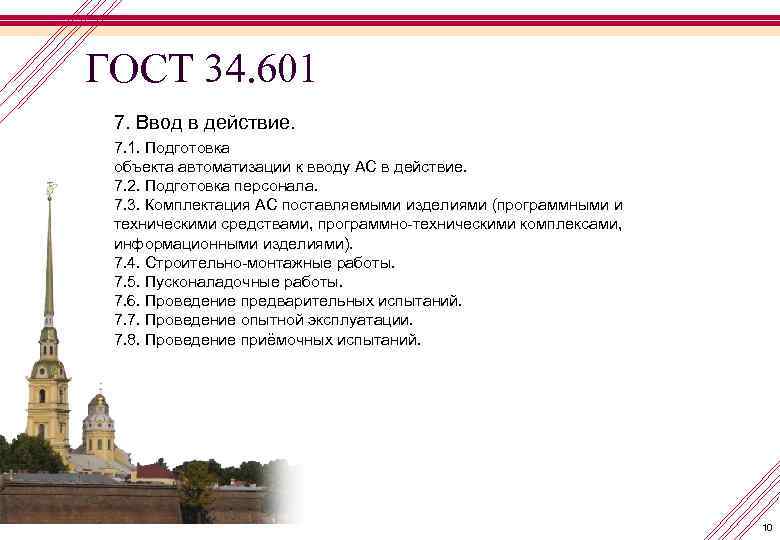 ГОСТ 34.601

7. Ввод в действие.

7.1. Подготовка
объекта автоматизации к вводу АС в действие.
7.2. Подготовка персонала.
7.3. Комплектация АС поставляемыми изделиями (программными и техническими средствами, программно-техническими комплексами, информационными изделиями).
7.4. Строительно-монтажные работы.
7.5. Пусконаладочные работы.
7.6. Проведение предварительных испытаний.
7.7. Проведение опытной эксплуатации.
7.8. Проведение приёмочных испытаний.

10